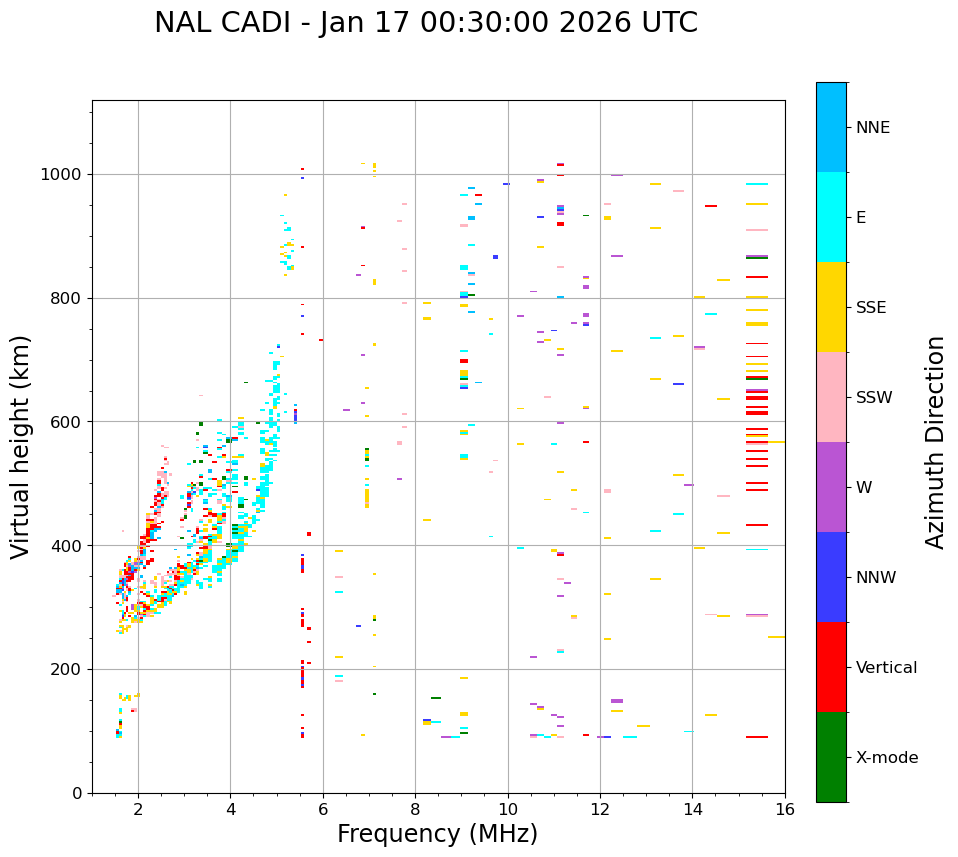 NAL CADI - Jan 17 00:30:00 2026 UTC

Virtual height (km)

1000
800
600
400
200
0

2
4
6
8
10
12
14
16

Frequency (MHz)

NNE
E
SSE
SSW
W
NNW
Vertical
X-mode

Azimuth Direction